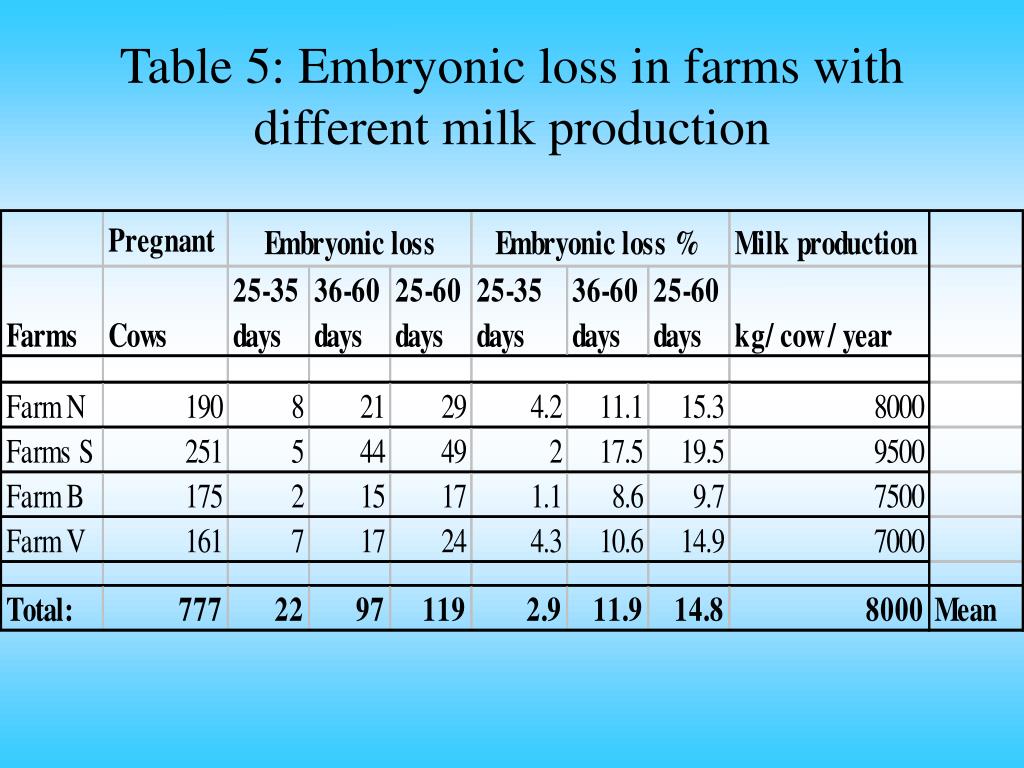 Table 5: Embryonic loss in farms with different milk production

| | Pregnant | Embryonic loss | | | Embryonic loss % | | | Milk production | |
|---|---|---|---|---|---|---|---|---|---|
| Farms | Cows | 25-35 days | 36-60 days | 25-60 days | 25-35 days | 36-60 days | 25-60 days | kg/ cow/ year | |
| | | | | | | | | | |
| Farm N | 190 | 8 | 21 | 29 | 4.2 | 11.1 | 15.3 | 8000 | |
| Farms S | 251 | 5 | 44 | 49 | 2 | 17.5 | 19.5 | 9500 | |
| Farm B | 175 | 2 | 15 | 17 | 1.1 | 8.6 | 9.7 | 7500 | |
| Farm V | 161 | 7 | 17 | 24 | 4.3 | 10.6 | 14.9 | 7000 | |
| | | | | | | | | | |
| Total: | 777 | 22 | 97 | 119 | 2.9 | 11.9 | 14.8 | 8000 | Mean |